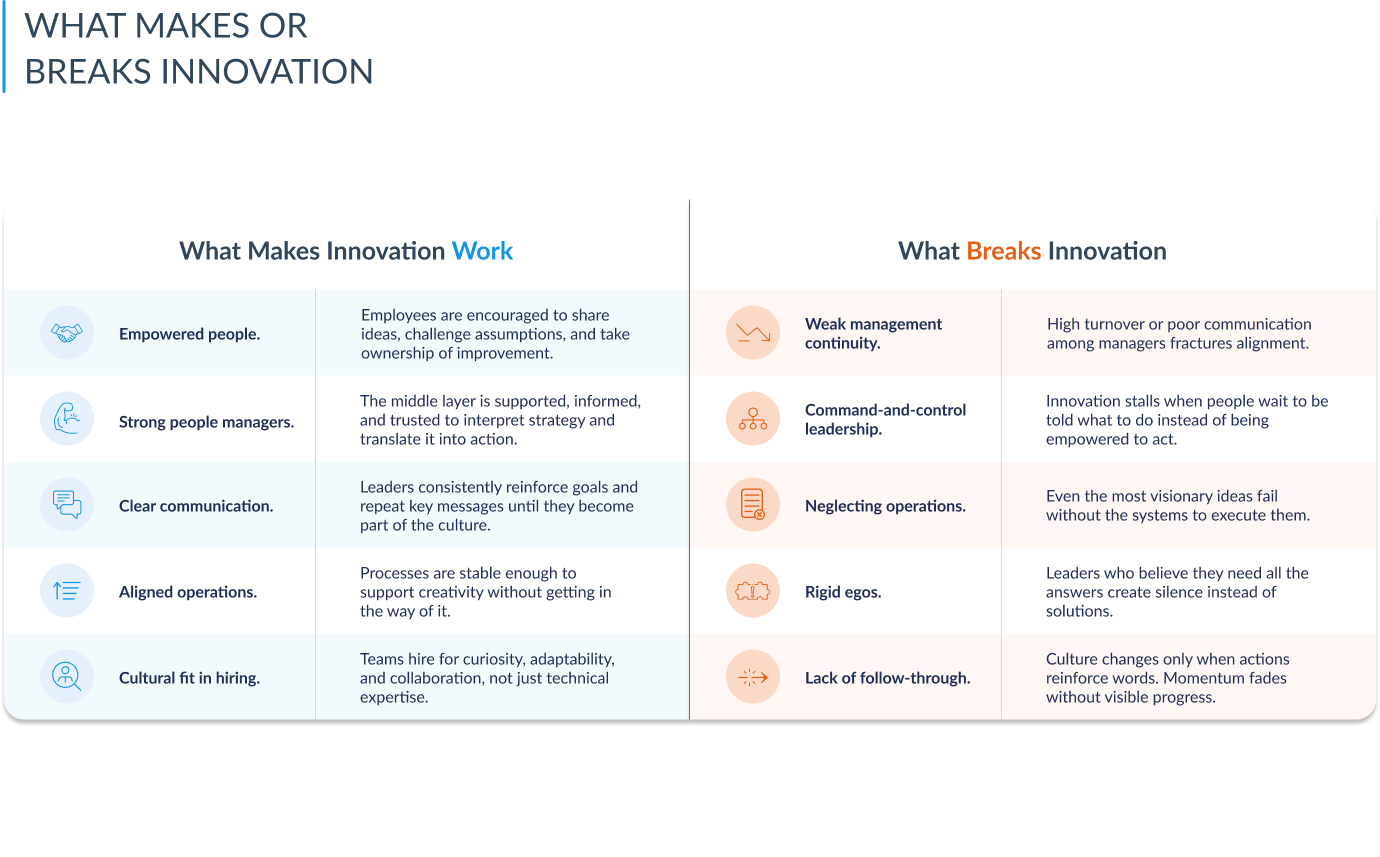 WHAT MAKES OR BREAKS INNOVATION

What Makes Innovation Work

| | |
|---|---|
| Empowered people. | Employees are encouraged to share ideas, challenge assumptions, and take ownership of improvement. |
| Strong people managers. | The middle layer is supported, informed, and trusted to interpret strategy and translate it into action. |
| Clear communication. | Leaders consistently reinforce goals and repeat key messages until they become part of the culture. |
| Aligned operations. | Processes are stable enough to support creativity without getting in the way of it. |
| Cultural fit in hiring. | Teams hire for curiosity, adaptability, and collaboration, not just technical expertise. |

What Breaks Innovation

| | |
|---|---|
| Weak management continuity. | High turnover or poor communication among managers fractures alignment. |
| Command-and-control leadership. | Innovation stalls when people wait to be told what to do instead of being empowered to act. |
| Neglecting operations. | Even the most visionary ideas fail without the systems to execute them. |
| Rigid egos. | Leaders who believe they need all the answers create silence instead of solutions. |
| Lack of follow-through. | Culture changes only when actions reinforce words. Momentum fades without visible progress. |